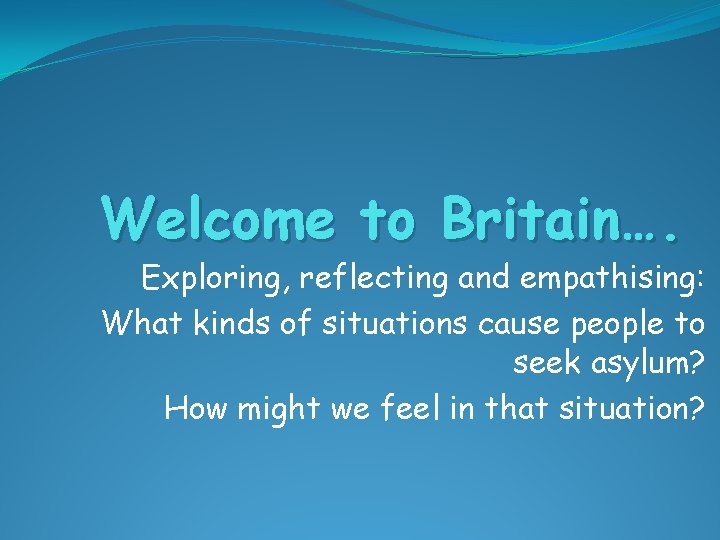 Welcome to Britain….

Exploring, reflecting and empathising:

What kinds of situations cause people to seek asylum?

How might we feel in that situation?